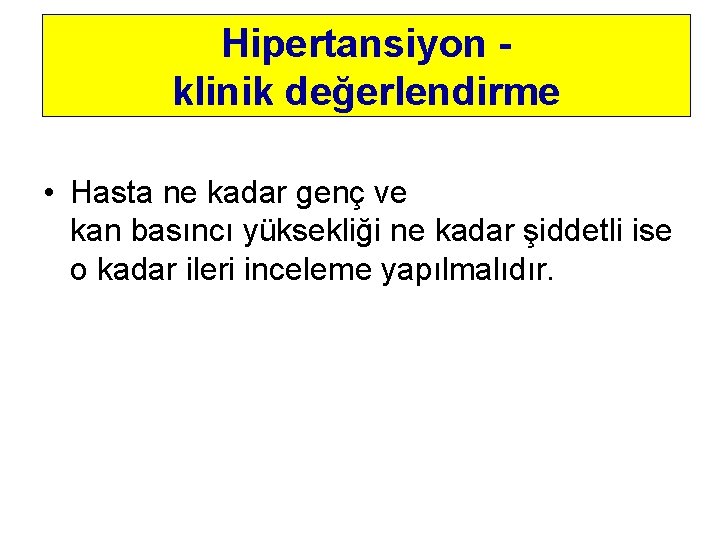 Hipertansiyon - klinik değerlendirme

• Hasta ne kadar genç ve kan basıncı yüksekliği ne kadar şiddetli ise o kadar ileri inceleme yapılmalıdır.